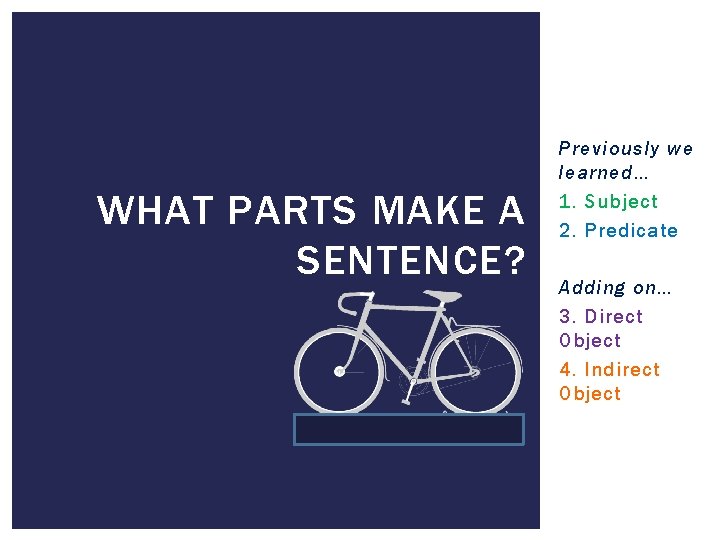 WHAT PARTS MAKE A SENTENCE?

Previously we learned…
1. Subject
2. Predicate

Adding on…
3. Direct Object
4. Indirect Object